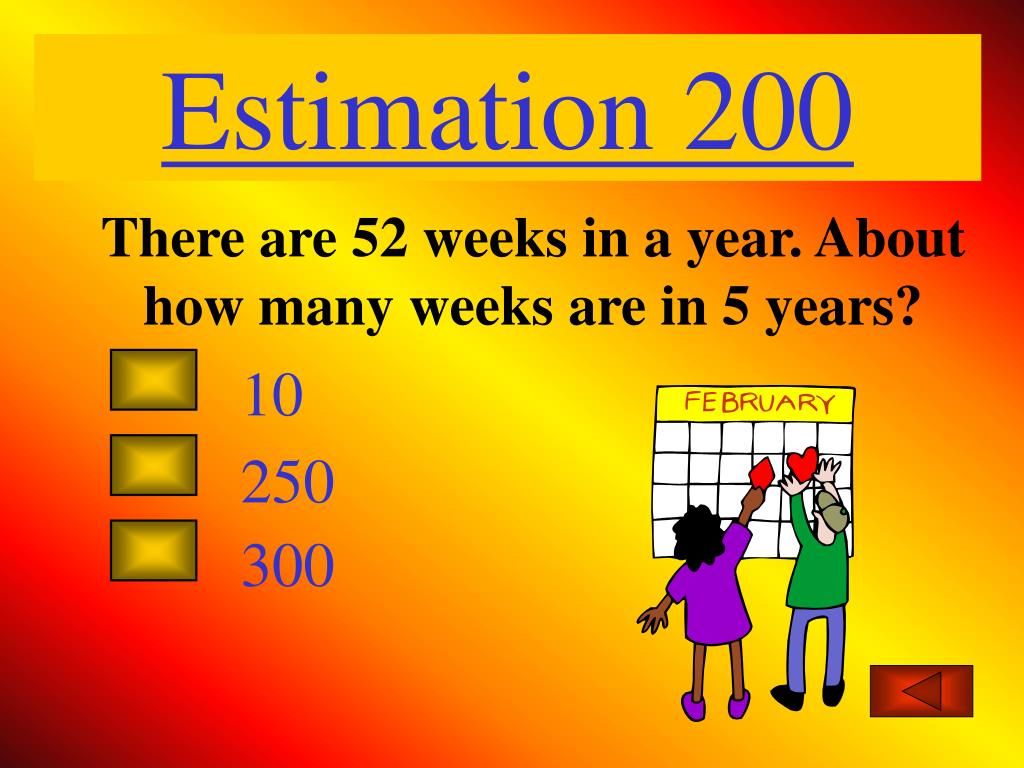 Estimation 200

There are 52 weeks in a year. About how many weeks are in 5 years?

10

250

300

FEBRUARY